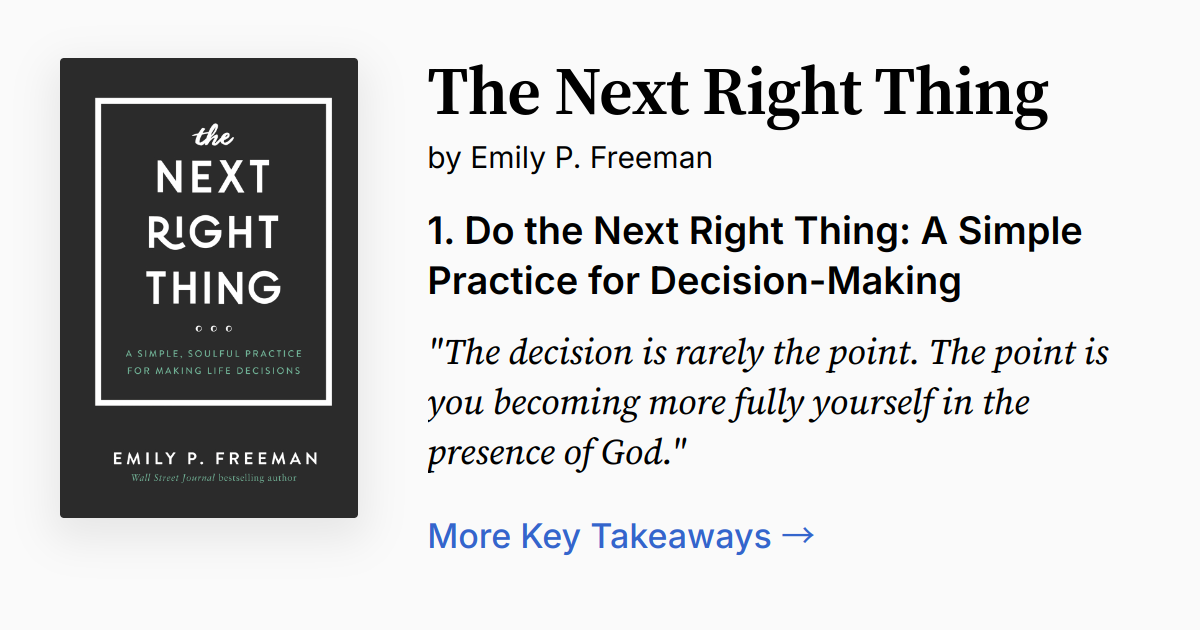 the
NEXT
RIGHT
THING

A SIMPLE, SOULFUL PRACTICE FOR MAKING LIFE DECISIONS

EMILY P. FREEMAN
Wall Street Journal bestselling author

The Next Right Thing

by Emily P. Freeman

1. Do the Next Right Thing: A Simple Practice for Decision-Making

"The decision is rarely the point. The point is you becoming more fully yourself in the presence of God."

More Key Takeaways →